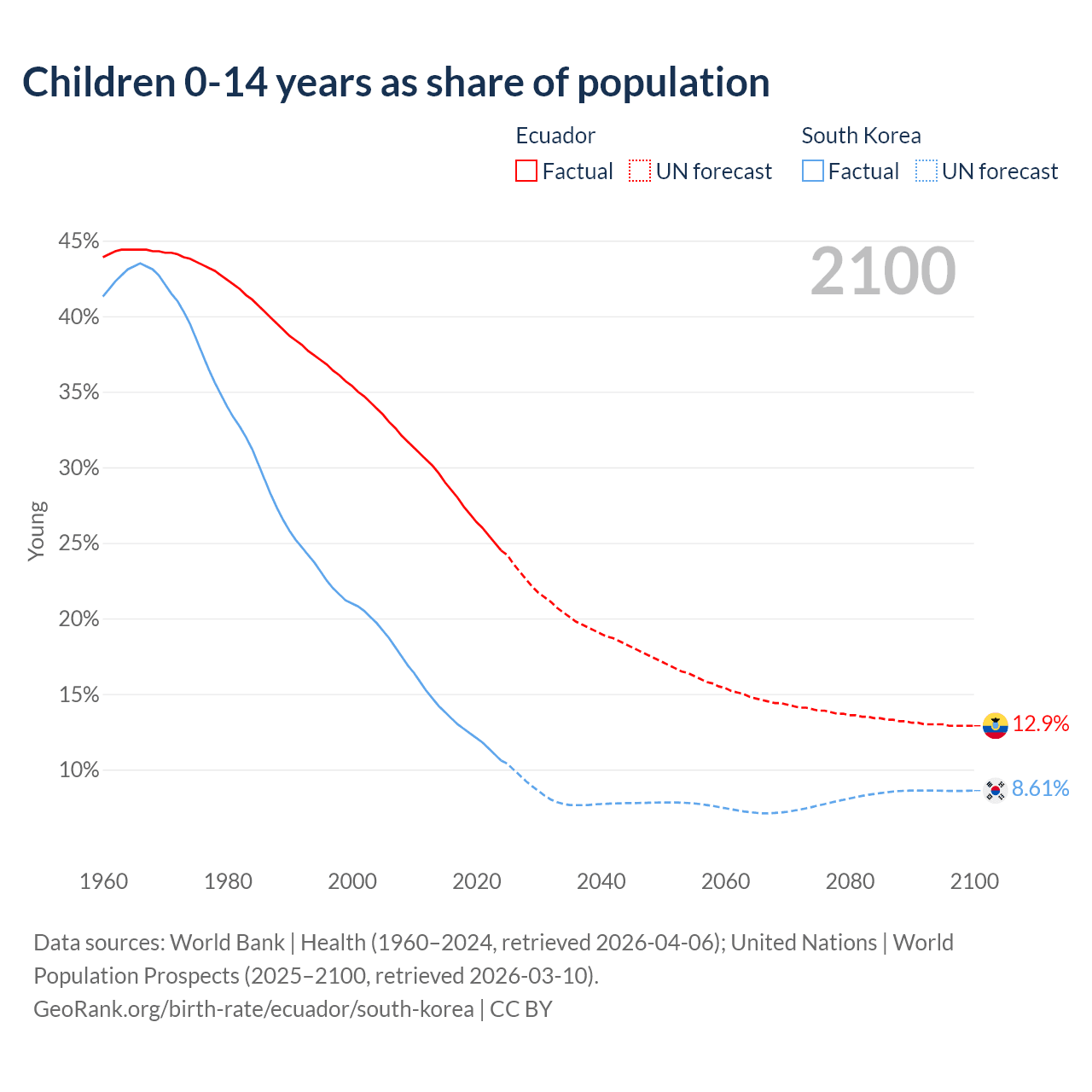 Children 0-14 years as share of population

Ecuador
Factual UN forecast

South Korea
Factual UN forecast

2100

45%
40%
35%
30%
25%
20%
15%
10%

Young

12.9%
8.61%

1960 1980 2000 2020 2040 2060 2080 2100

Data sources: World Bank | Health (1960–2024, retrieved 2026-04-06); United Nations | World Population Prospects (2025–2100, retrieved 2026-03-10).
GeoRank.org/birth-rate/ecuador/south-korea | CC BY